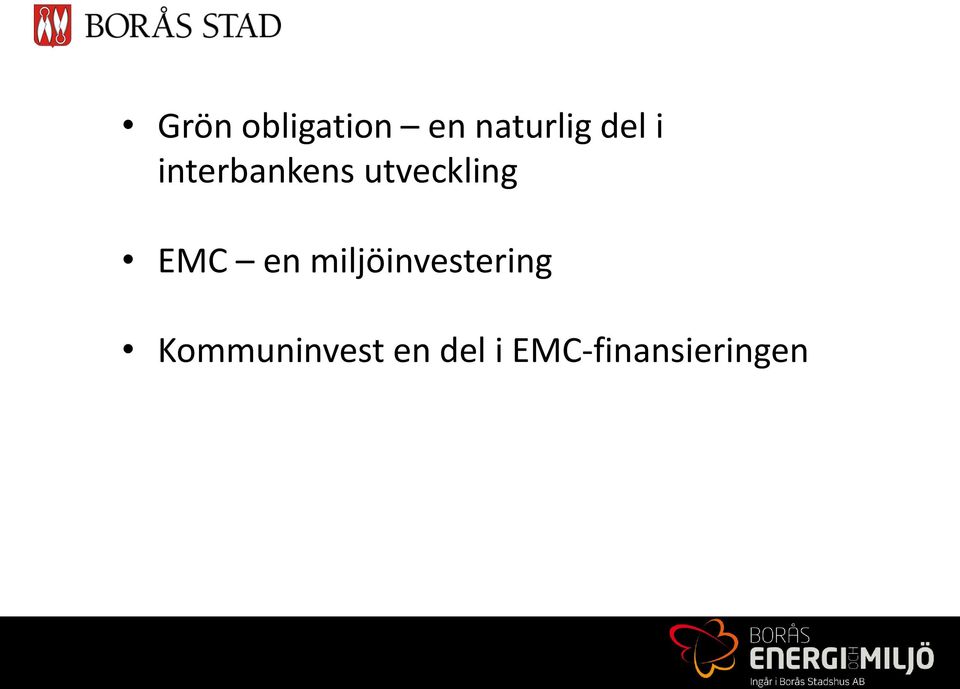 BORÅS STAD

• Grön obligation – en naturlig del i interbankens utveckling

• EMC – en miljöinvestering

• Kommuninvest en del i EMC-finansieringen

BORÅS ENERGI OCH MILJÖ
Ingår i Borås Stadshus AB